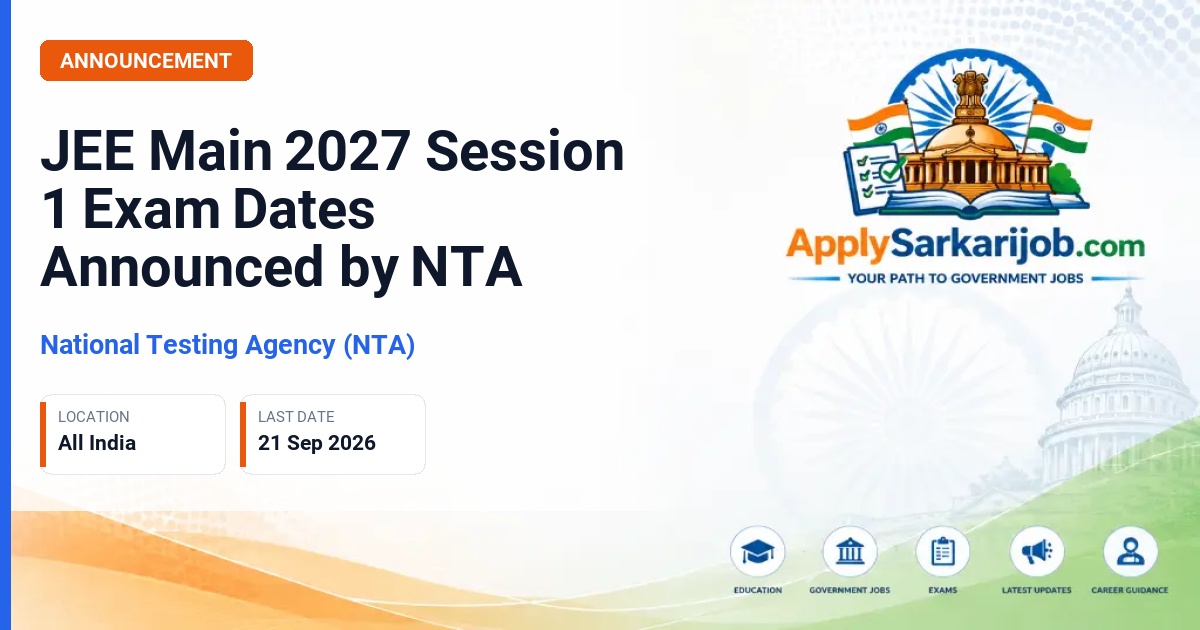 ANNOUNCEMENT

JEE Main 2027 Session 1 Exam Dates Announced by NTA

National Testing Agency (NTA)

LOCATION
All India

LAST DATE
21 Sep 2026

ApplySarkarijob.com
YOUR PATH TO GOVERNMENT JOBS

EDUCATION
GOVERNMENT JOBS
EXAMS
LATEST UPDATES
CAREER GUIDANCE